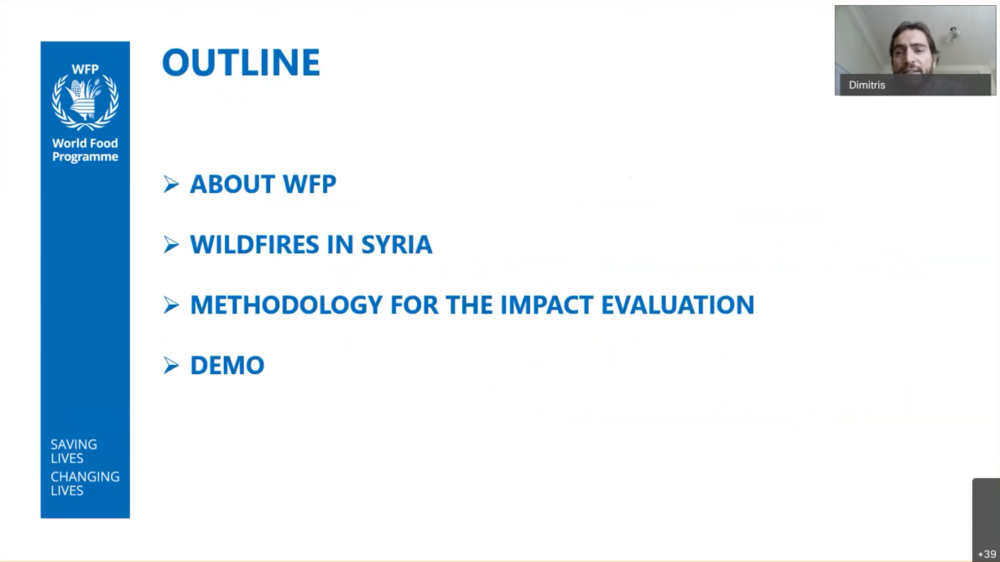 WFP

World Food Programme

SAVING LIVES
CHANGING LIVES

OUTLINE

➢ ABOUT WFP

➢ WILDFIRES IN SYRIA

➢ METHODOLOGY FOR THE IMPACT EVALUATION

➢ DEMO

Dimitris

+39